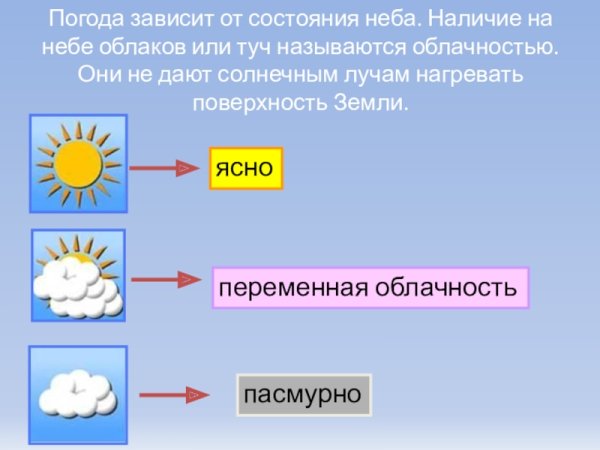 Погода зависит от состояния неба. Наличие на небе облаков или туч называются облачностью. Они не дают солнечным лучам нагревать поверхность Земли.

ясно

переменная облачность

пасмурно